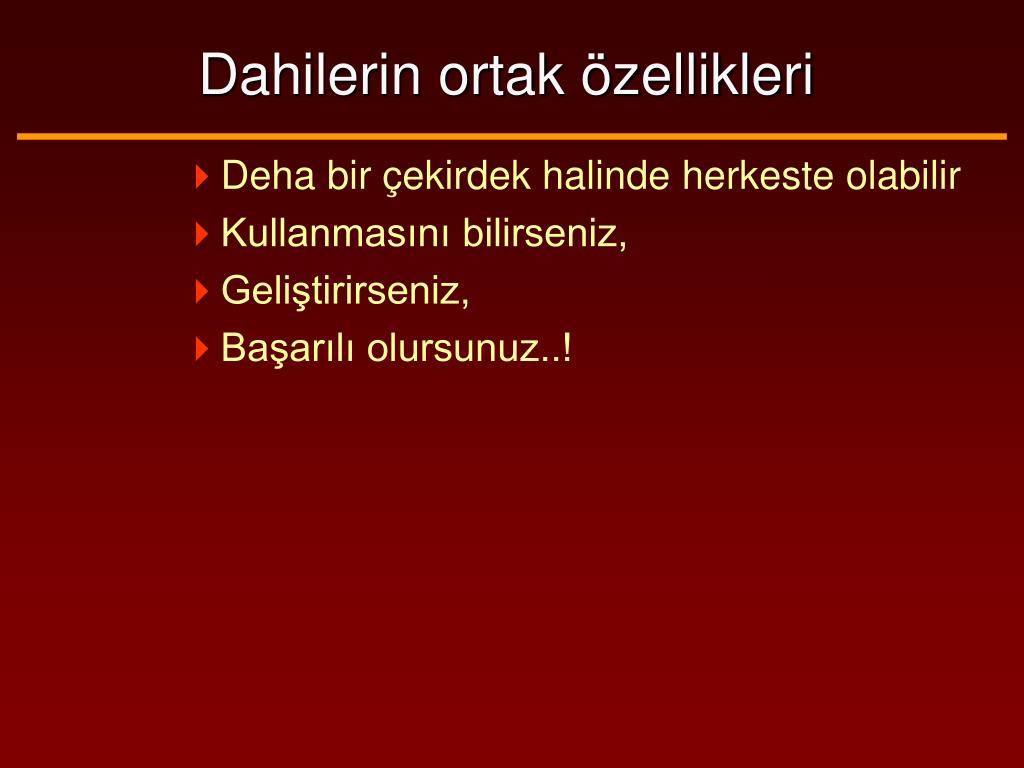 Dahilerin ortak özellikleri

Deha bir çekirdek halinde herkeste olabilir
Kullanmasını bilirseniz,
Geliştirirseniz,
Başarılı olursunuz..!